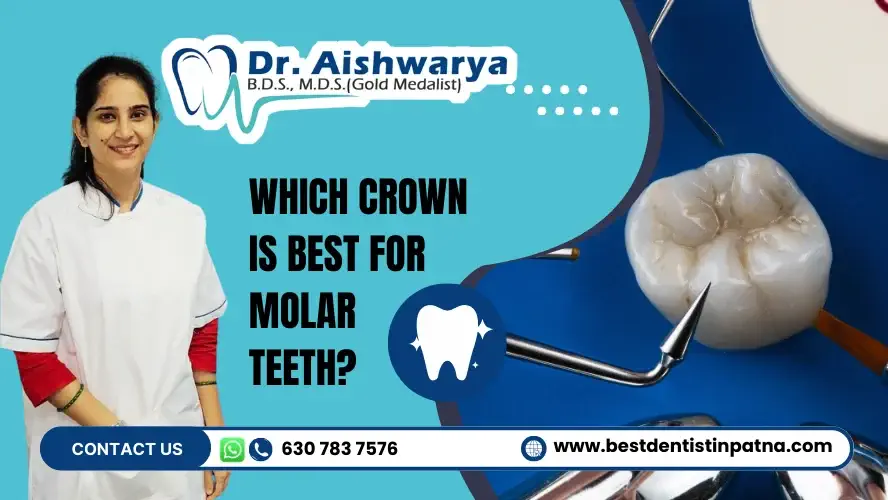 Dr. Aishwarya
B.D.S., M.D.S.(Gold Medalist)

WHICH CROWN IS BEST FOR MOLAR TEETH?

CONTACT US
630 783 7576
www.bestdentistinpatna.com